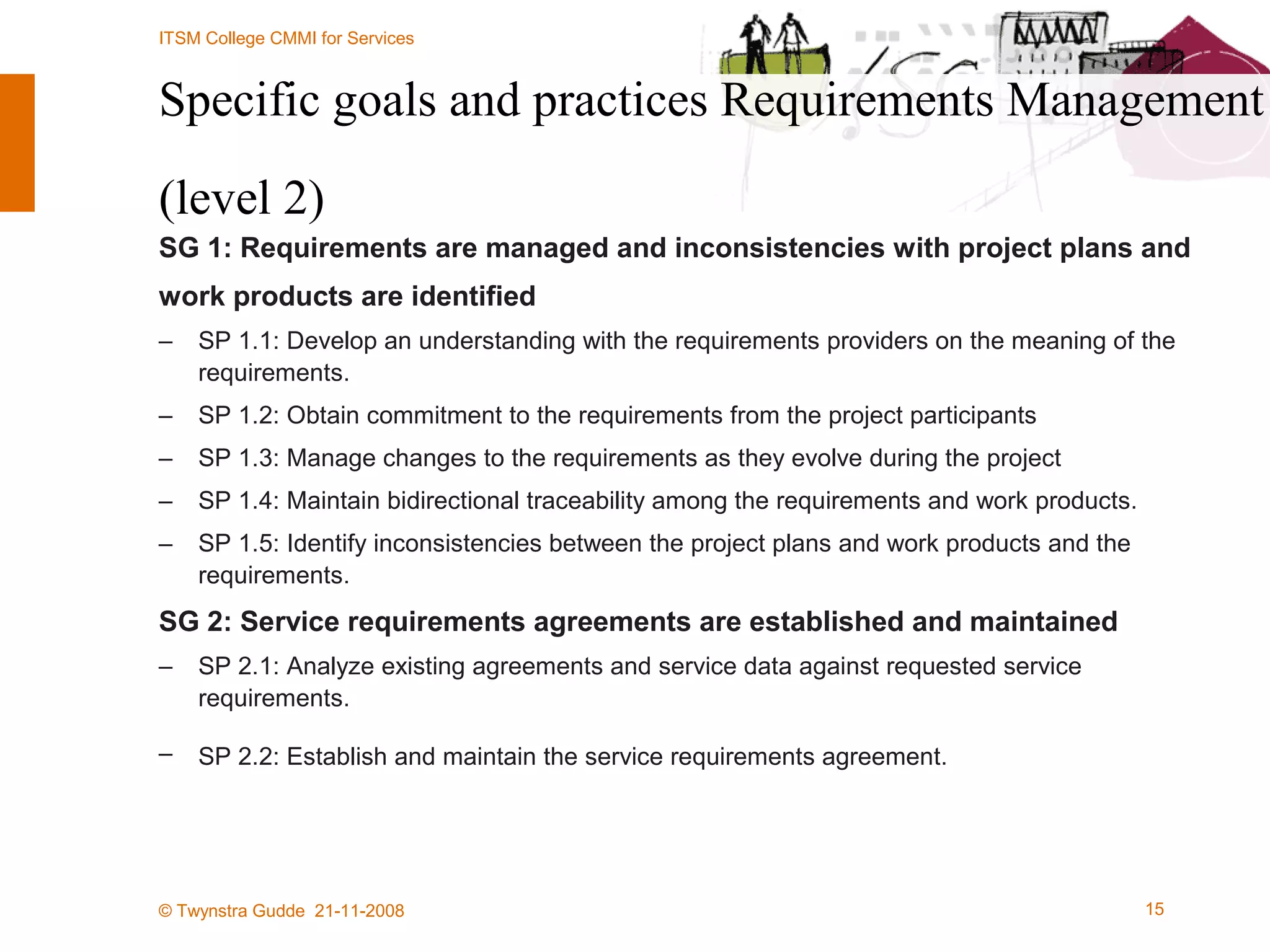 ITSM College CMMI for Services

Specific goals and practices Requirements Management (level 2)

SG 1: Requirements are managed and inconsistencies with project plans and work products are identified

– SP 1.1: Develop an understanding with the requirements providers on the meaning of the requirements.

– SP 1.2: Obtain commitment to the requirements from the project participants

– SP 1.3: Manage changes to the requirements as they evolve during the project

– SP 1.4: Maintain bidirectional traceability among the requirements and work products.

– SP 1.5: Identify inconsistencies between the project plans and work products and the requirements.

SG 2: Service requirements agreements are established and maintained

– SP 2.1: Analyze existing agreements and service data against requested service requirements.

– SP 2.2: Establish and maintain the service requirements agreement.

© Twynstra Gudde 21-11-2008

15